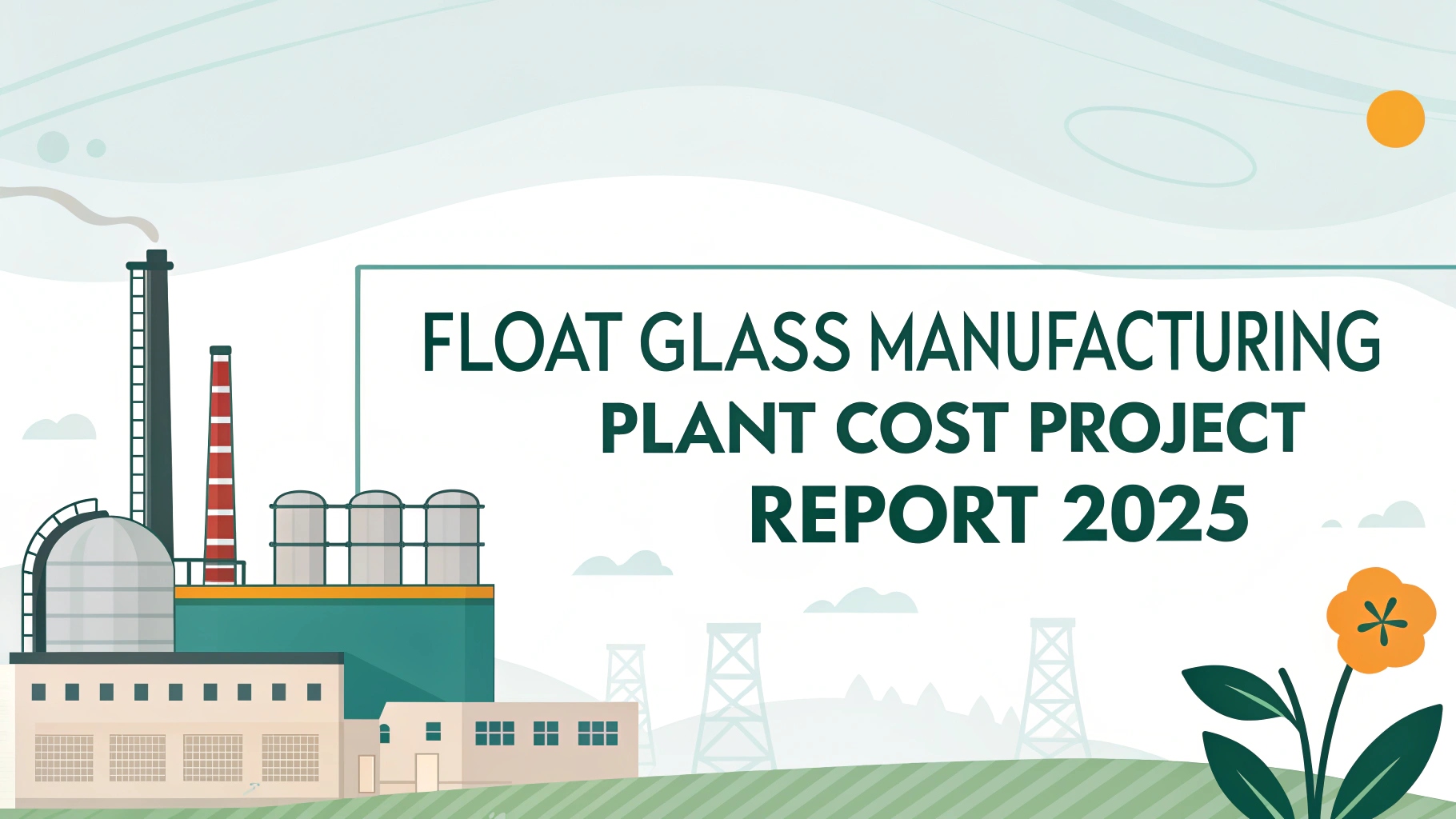 FLOAT GLASS MANUFACTURING
PLANT COST PROJECT
REPORT 2025